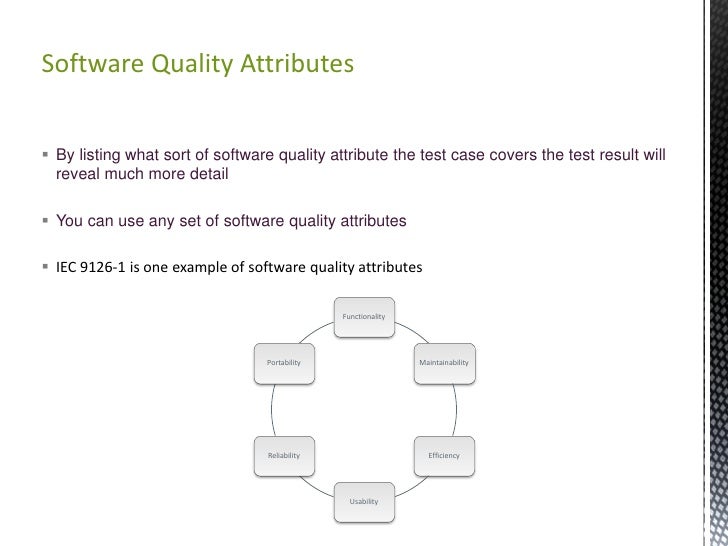 Software Quality Attributes

▪ By listing what sort of software quality attribute the test case covers the test result will reveal much more detail

▪ You can use any set of software quality attributes

▪ IEC 9126-1 is one example of software quality attributes

Functionality

Maintainability

Efficiency

Usability

Reliability

Portability